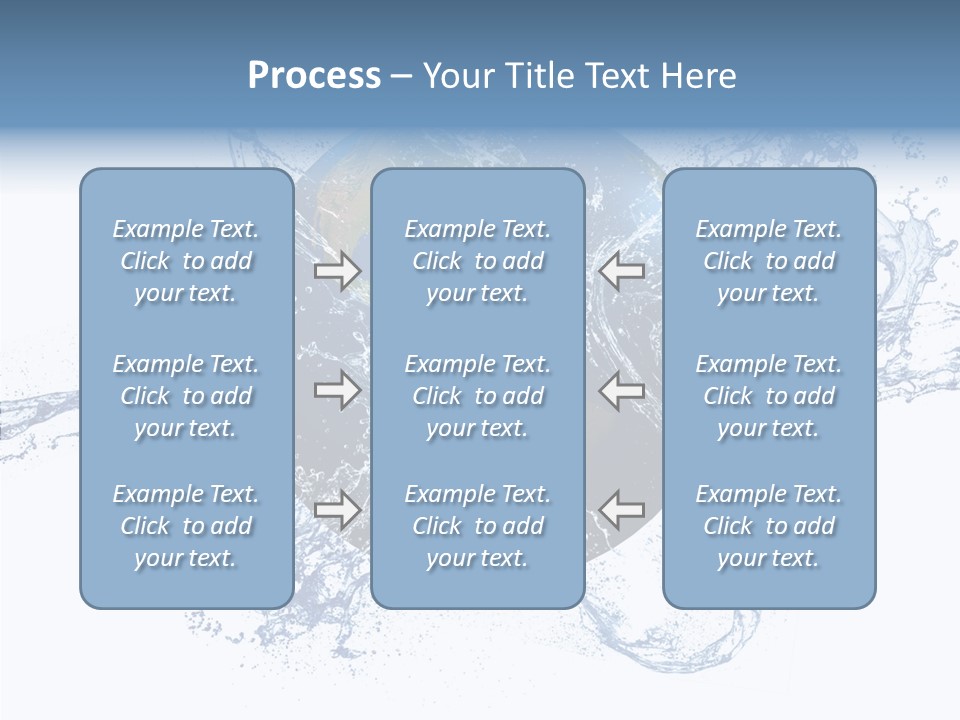 Process – Your Title Text Here

Example Text. Click to add your text.

Example Text. Click to add your text.

Example Text. Click to add your text.

Example Text. Click to add your text.

Example Text. Click to add your text.

Example Text. Click to add your text.

Example Text. Click to add your text.

Example Text. Click to add your text.

Example Text. Click to add your text.